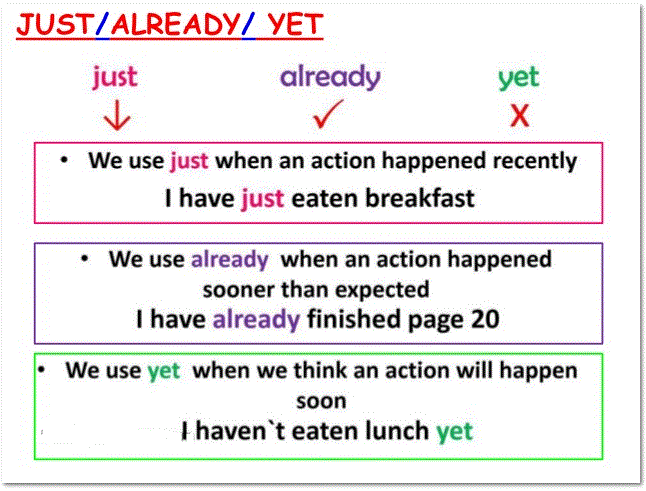 JUST/ALREADY/ YET

just

already

yet

X

• We use just when an action happened recently

I have just eaten breakfast

• We use already when an action happened sooner than expected

I have already finished page 20

• We use yet when we think an action will happen soon

I haven`t eaten lunch yet